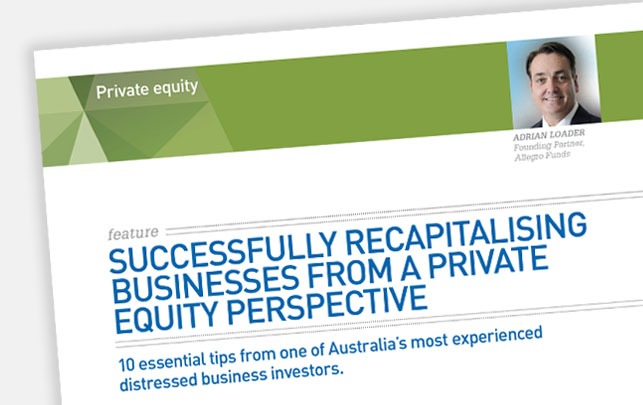 Private equity

ADRIAN LOADER
Founding Partner,
Allegro Funds

feature
SUCCESSFULLY RECAPITALISING BUSINESSES FROM A PRIVATE EQUITY PERSPECTIVE

10 essential tips from one of Australia's most experienced distressed business investors.